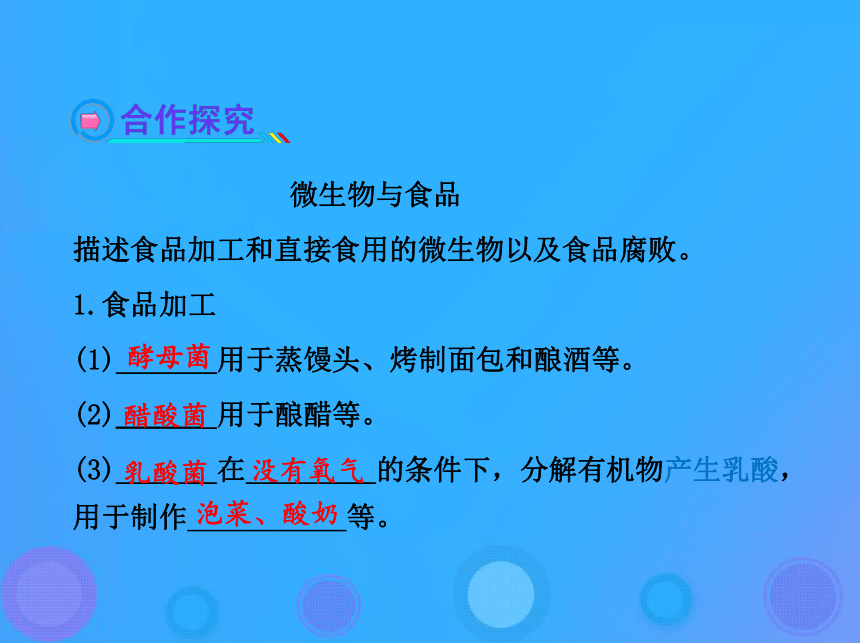 合作探究

微生物与食品

描述食品加工和直接食用的微生物以及食品腐败。

1.食品加工

(1)酵母菌用于蒸馒头、烤制面包和酿酒等。

(2)醋酸菌用于酿醋等。

(3)乳酸菌在没有氧气的条件下，分解有机物产生乳酸，用于制作泡菜、酸奶等。